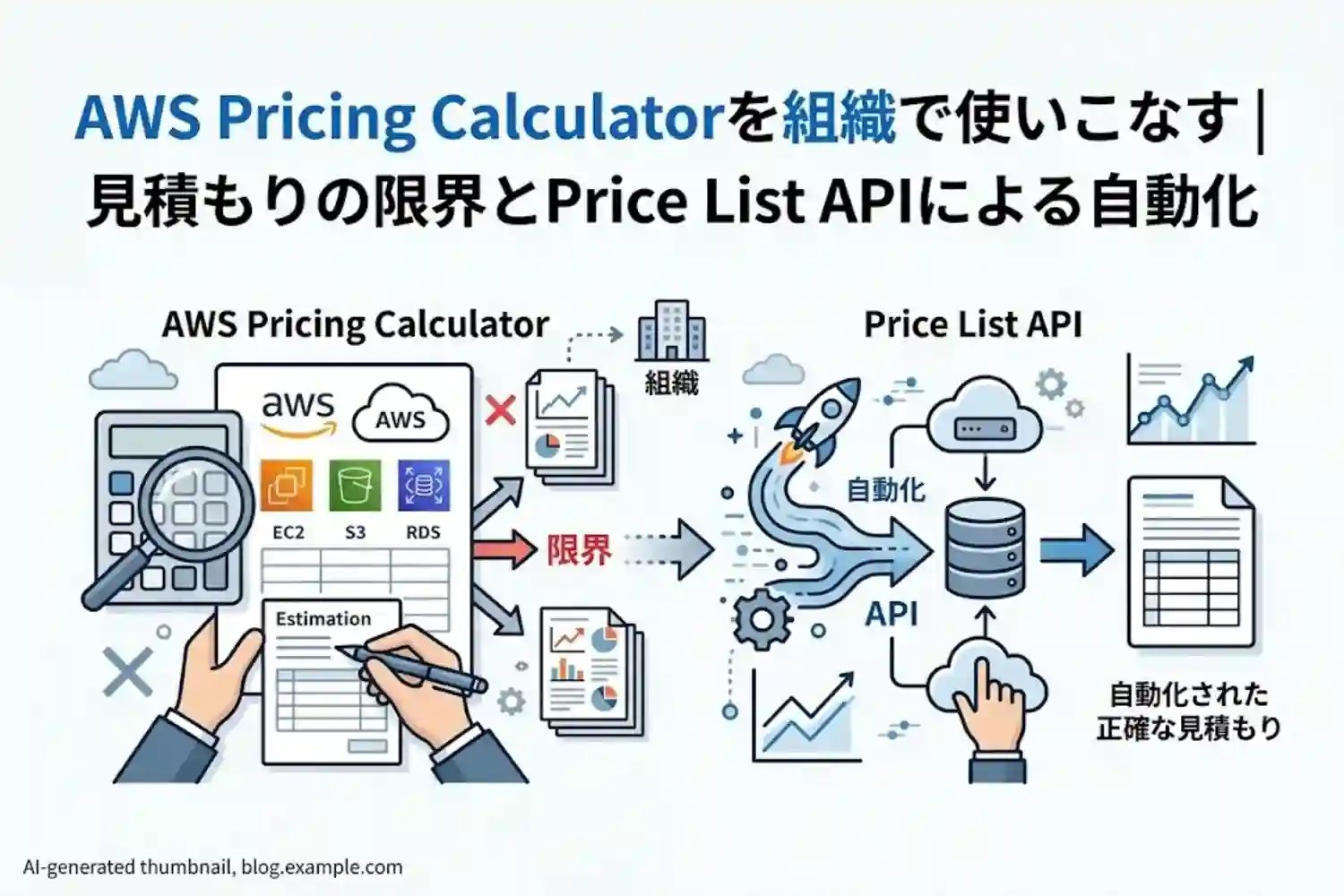 AWS Pricing Calculatorを組織で使いこなす | 見積もりの限界とPrice List APIによる自動化

AWS Pricing Calculator

aws

AWS

EC2

S3

RDS

Estimation

組織

限界

Price List API

自動化

API

自動化された正確な見積もり

AI-generated thumbnail, blog.example.com